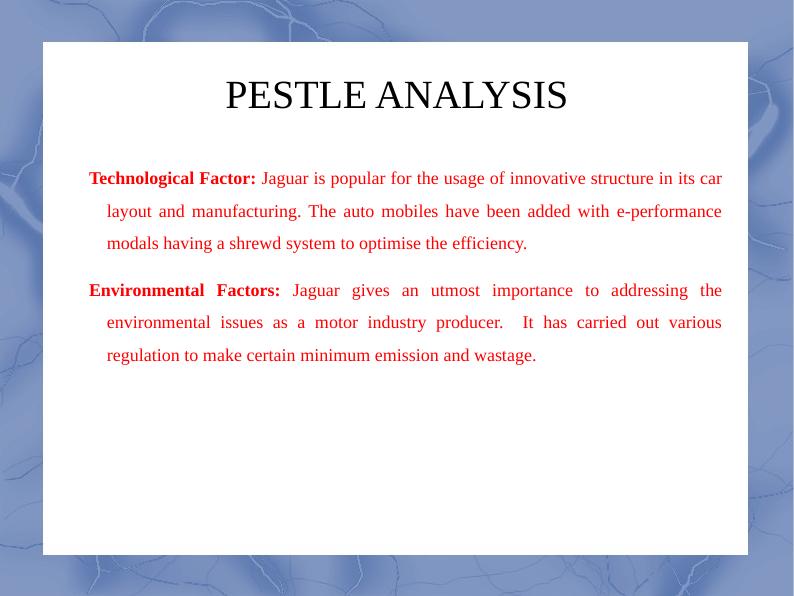 PESTLE ANALYSIS

Technological Factor: Jaguar is popular for the usage of innovative structure in its car layout and manufacturing. The auto mobiles have been added with e-performance modals having a shrewd system to optimise the efficiency.

Environmental Factors: Jaguar gives an utmost importance to addressing the environmental issues as a motor industry producer. It has carried out various regulation to make certain minimum emission and wastage.